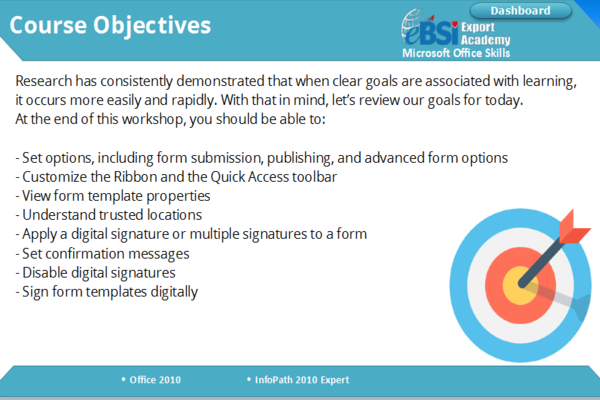 Course Objectives

Dashboard

eBSI Export Academy
Microsoft Office Skills

Research has consistently demonstrated that when clear goals are associated with learning, it occurs more easily and rapidly. With that in mind, let's review our goals for today.
At the end of this workshop, you should be able to:

- Set options, including form submission, publishing, and advanced form options
- Customize the Ribbon and the Quick Access toolbar
- View form template properties
- Understand trusted locations
- Apply a digital signature or multiple signatures to a form
- Set confirmation messages
- Disable digital signatures
- Sign form templates digitally

• Office 2010
• InfoPath 2010 Expert